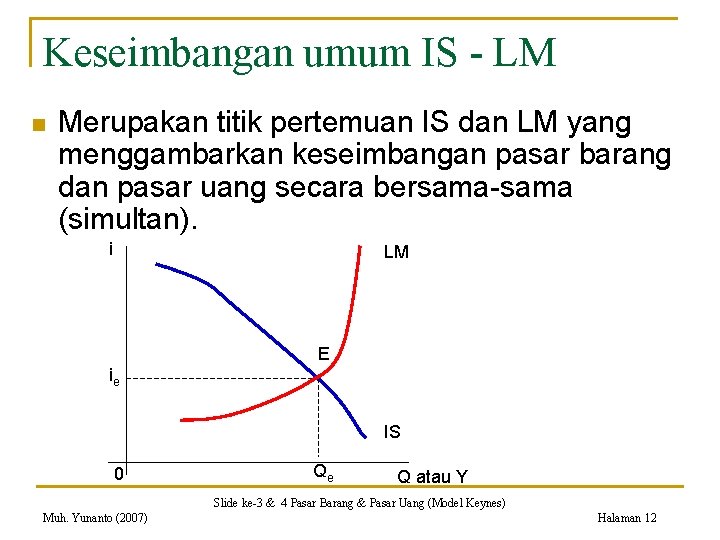 Keseimbangan umum IS - LM

Merupakan titik pertemuan IS dan LM yang menggambarkan keseimbangan pasar barang dan pasar uang secara bersama-sama (simultan).

i
LM
E
$i_e$
IS
0
$Q_e$
Q atau Y

Slide ke-3 & 4 Pasar Barang & Pasar Uang (Model Keynes)
Muh. Yunanto (2007)
Halaman 12